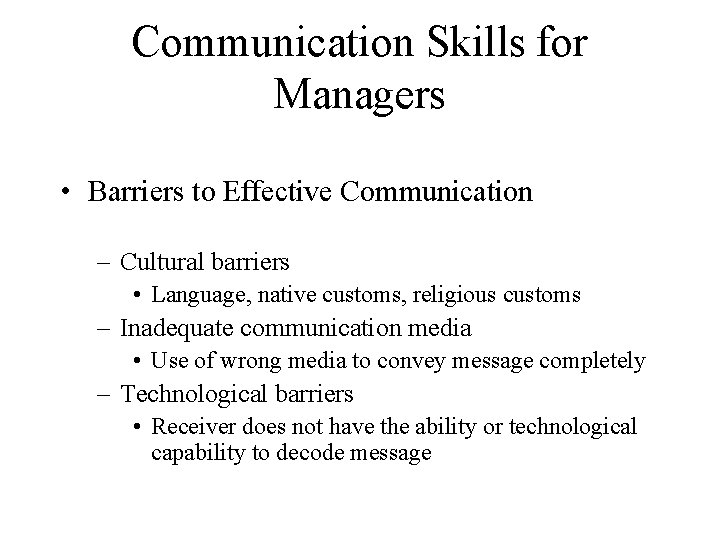 Communication Skills for Managers

• Barriers to Effective Communication

– Cultural barriers
• Language, native customs, religious customs
– Inadequate communication media
• Use of wrong media to convey message completely
– Technological barriers
• Receiver does not have the ability or technological capability to decode message